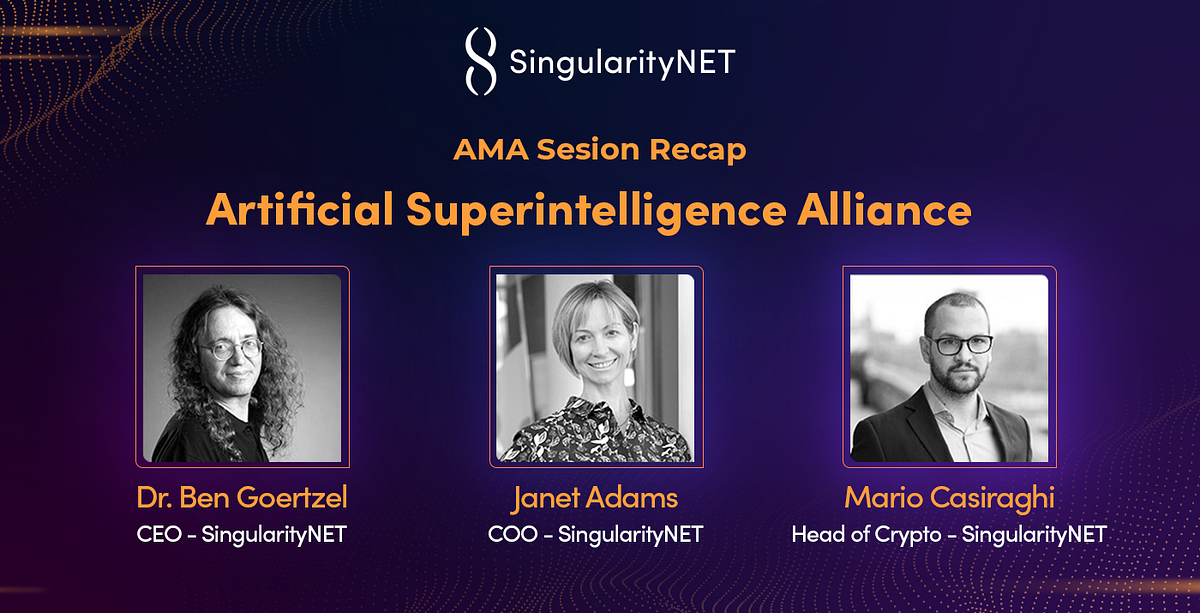 SingularityNET

AMA Sesion Recap

Artificial Superintelligence Alliance

Dr. Ben Goertzel
CEO - SingularityNET

Janet Adams
COO - SingularityNET

Mario Casiraghi
Head of Crypto - SingularityNET